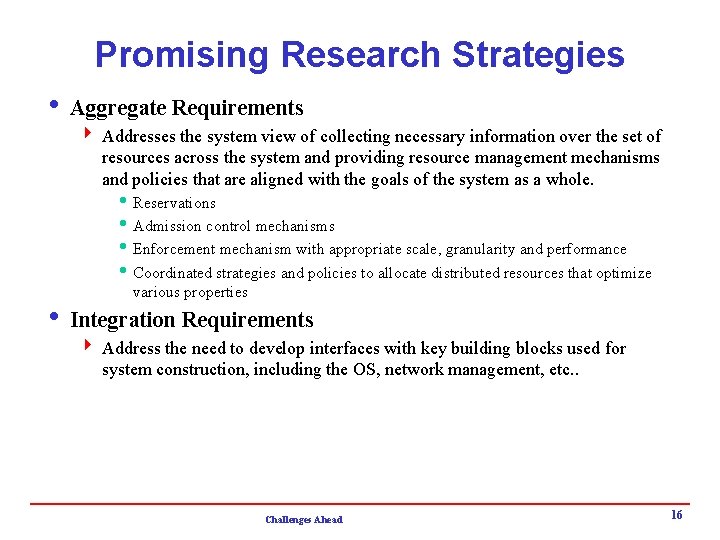 Promising Research Strategies

• Aggregate Requirements

‣ Addresses the system view of collecting necessary information over the set of resources across the system and providing resource management mechanisms and policies that are aligned with the goals of the system as a whole.

• Reservations
• Admission control mechanisms
• Enforcement mechanism with appropriate scale, granularity and performance
• Coordinated strategies and policies to allocate distributed resources that optimize various properties

• Integration Requirements

‣ Address the need to develop interfaces with key building blocks used for system construction, including the OS, network management, etc..

Challenges Ahead

16